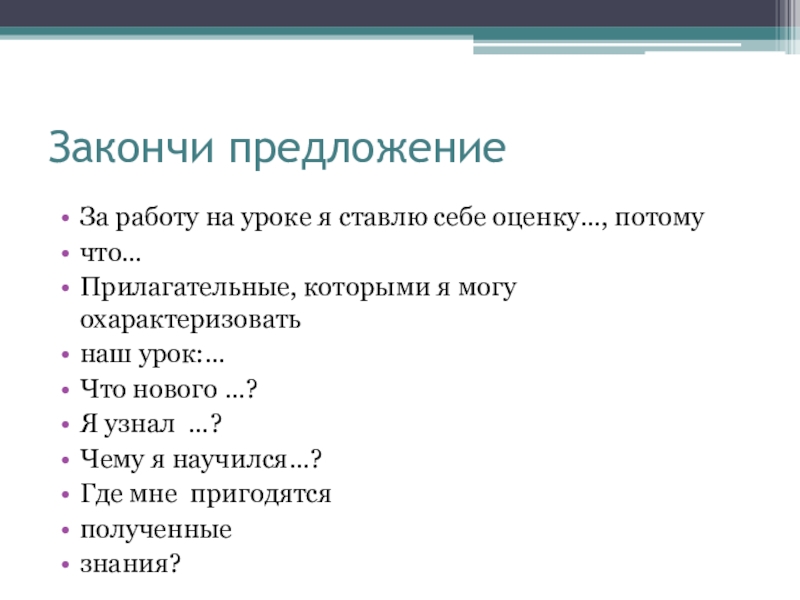 Закончи предложение

• За работу на уроке я ставлю себе оценку…, потому
• что…
• Прилагательные, которыми я могу охарактеризовать
• наш урок:…
• Что нового …?
• Я узнал …?
• Чему я научился…?
• Где мне пригодятся
• полученные
• знания?